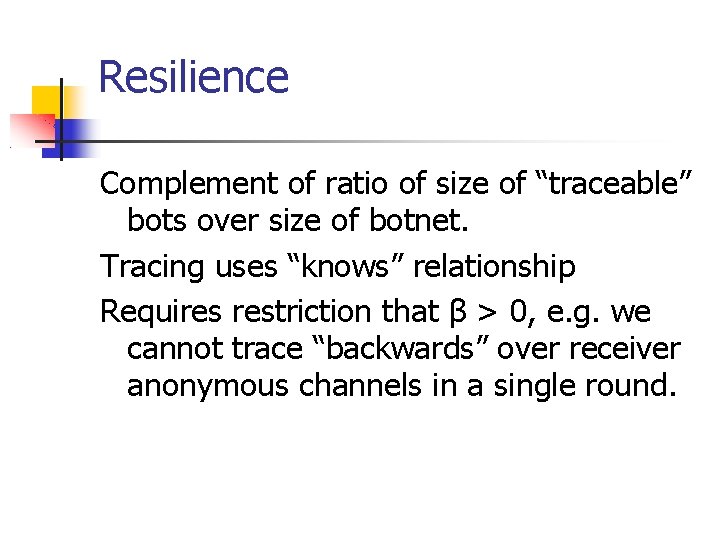 Resilience

Complement of ratio of size of “traceable” bots over size of botnet.

Tracing uses “knows” relationship

Requires restriction that $\beta > 0$, e.g. we cannot trace “backwards” over receiver anonymous channels in a single round.